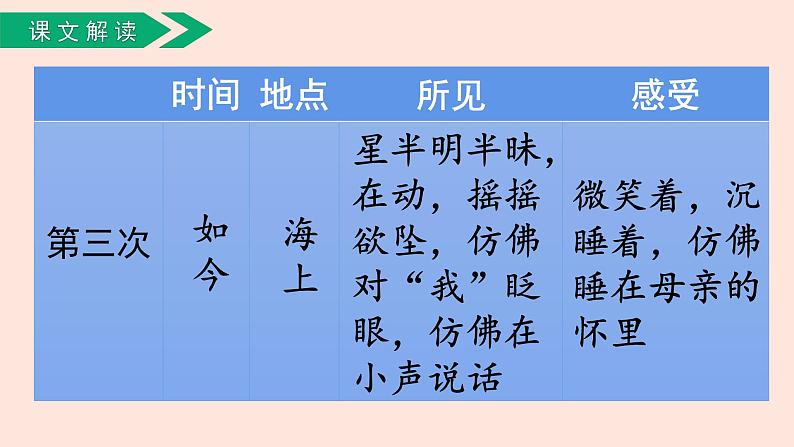 课文解读

| | 时间 | 地点 | 所见 | 感受 |
|---|---|---|---|---|
| 第三次 | 如今 | 海上 | 星半明半昧，在动，摇摇欲坠，仿佛对“我”眨眼，仿佛在小声说话 | 微笑着，沉睡着，仿佛睡在母亲的怀里 |